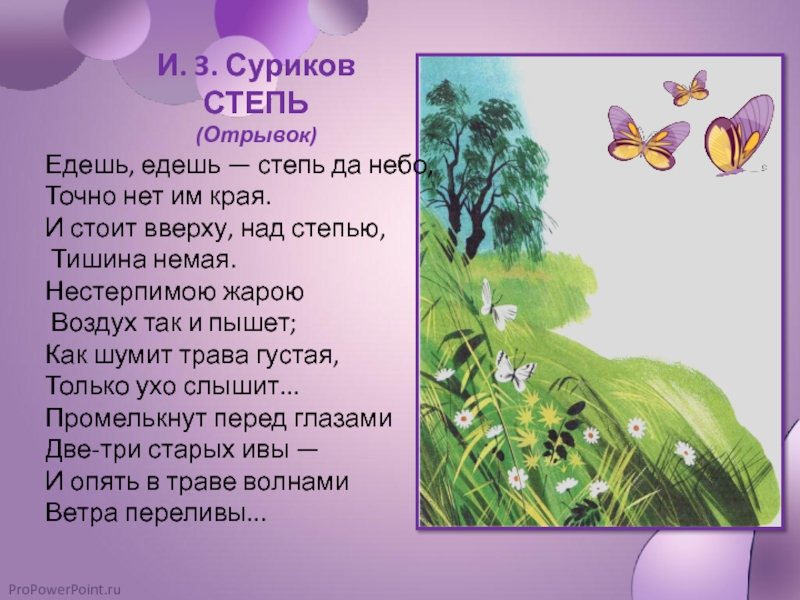 И. З. Суриков
СТЕПЬ
(Отрывок)

Едешь, едешь — степь да небо,
Точно нет им края.
И стоит вверху, над степью,
Тишина немая.
Нестерпимою жарою
Воздух так и пышет;
Как шумит трава густая,
Только ухо слышит...
Промелькнут перед глазами
Две-три старых ивы —
И опять в траве волнами
Ветра переливы...

ProPowerPoint.ru